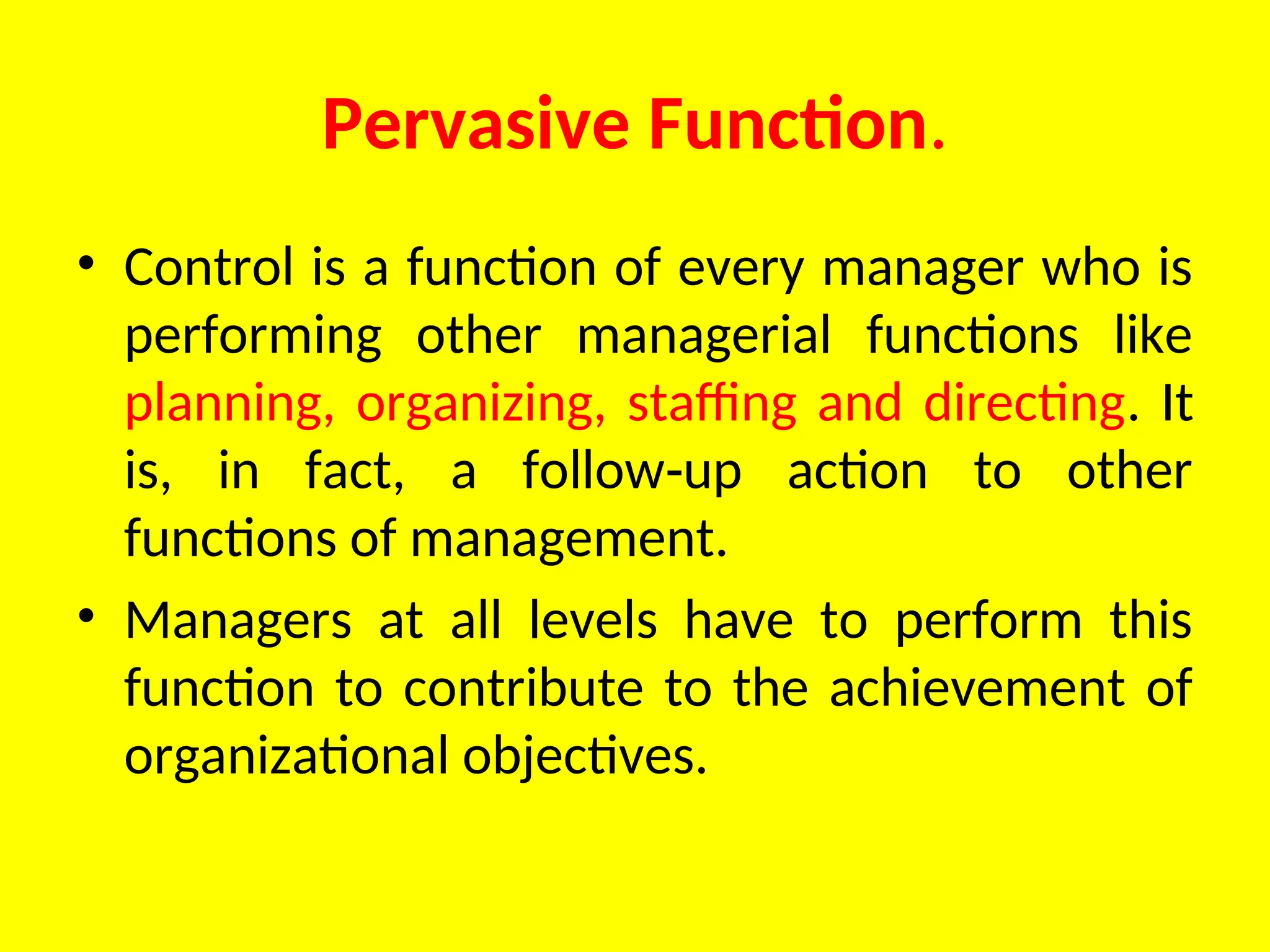 Pervasive Function.

• Control is a function of every manager who is performing other managerial functions like planning, organizing, staffing and directing. It is, in fact, a follow-up action to other functions of management.

• Managers at all levels have to perform this function to contribute to the achievement of organizational objectives.